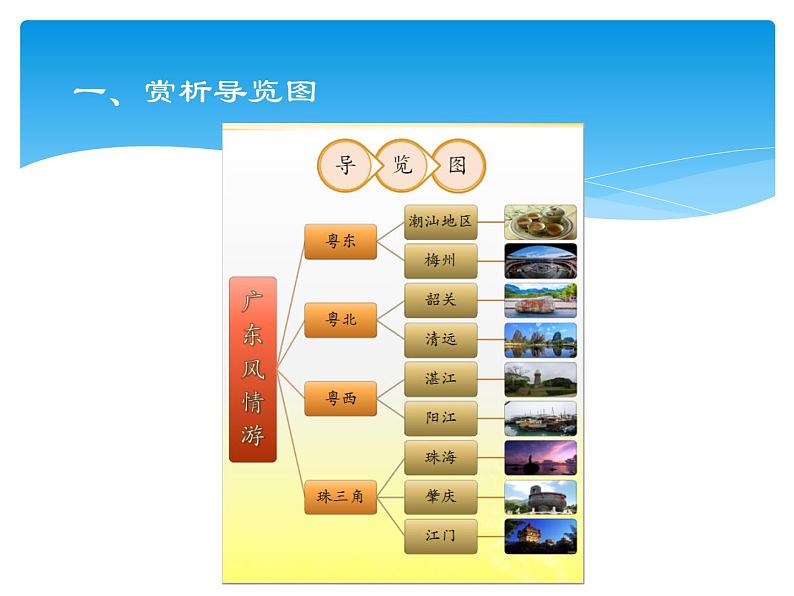 一、赏析导览图

导 览 图

广东风情游

粤东
潮汕地区
梅州

粤北
韶关
清远

粤西
湛江
阳江

珠三角
珠海
肇庆
江门